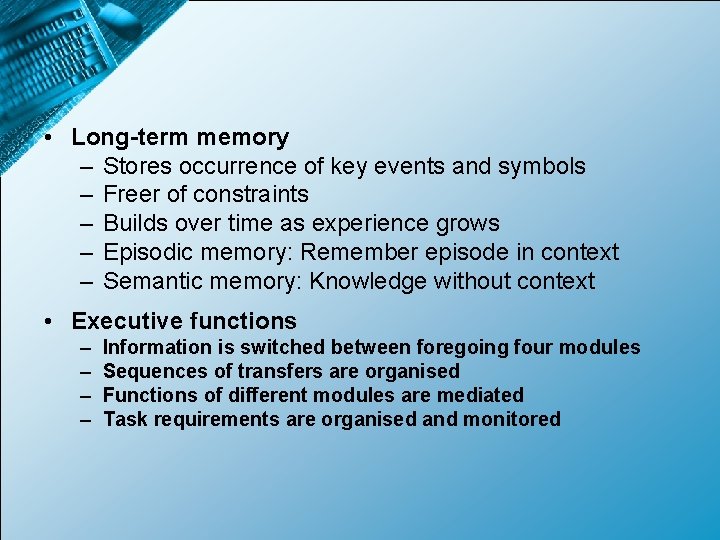 • Long-term memory
– Stores occurrence of key events and symbols
– Freer of constraints
– Builds over time as experience grows
– Episodic memory: Remember episode in context
– Semantic memory: Knowledge without context

• Executive functions
– Information is switched between foregoing four modules
– Sequences of transfers are organised
– Functions of different modules are mediated
– Task requirements are organised and monitored